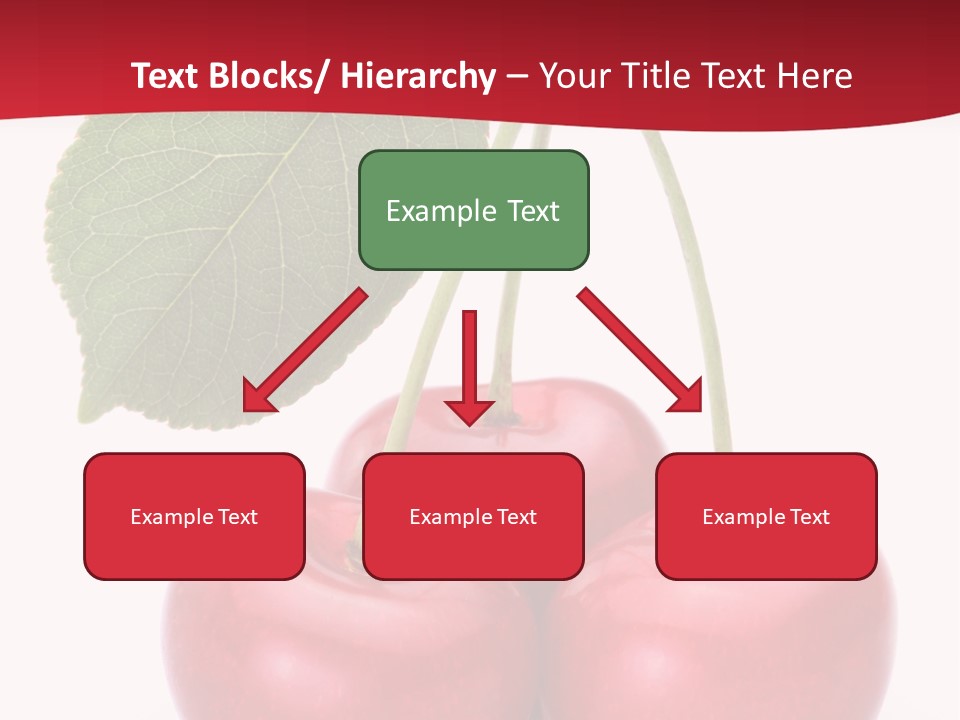 Text Blocks/ Hierarchy – Your Title Text Here

Example Text

Example Text

Example Text

Example Text